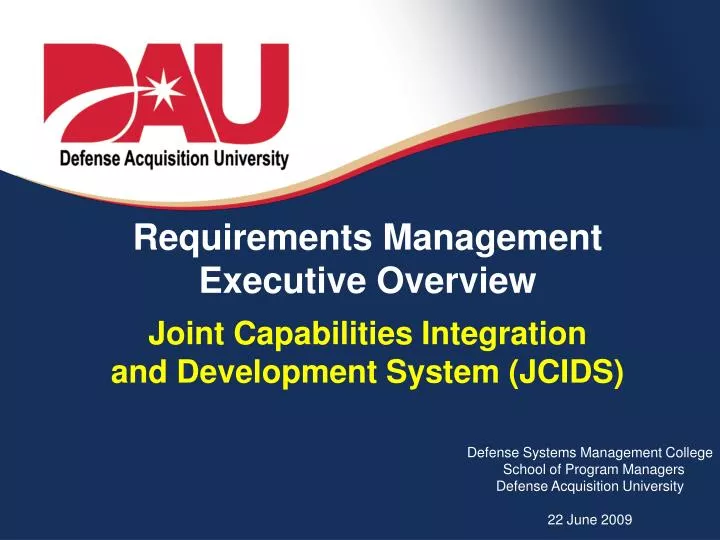 DAU
Defense Acquisition University

Requirements Management Executive Overview

Joint Capabilities Integration and Development System (JCIDS)

Defense Systems Management College
School of Program Managers
Defense Acquisition University

22 June 2009